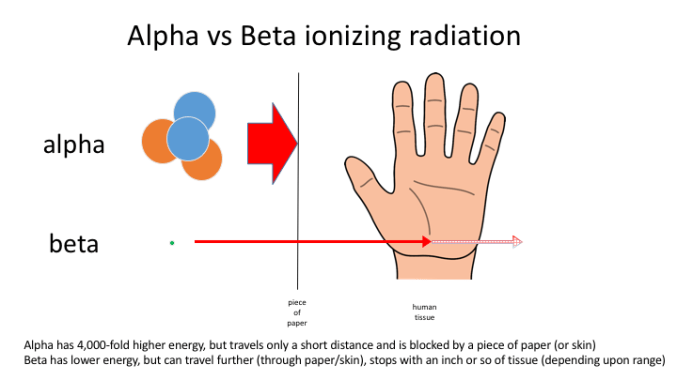 Alpha vs Beta ionizing radiation

alpha

beta

piece of paper

human tissue

Alpha has 4,000-fold higher energy, but travels only a short distance and is blocked by a piece of paper (or skin)
Beta has lower energy, but can travel further (through paper/skin), stops with an inch or so of tissue (depending upon range)